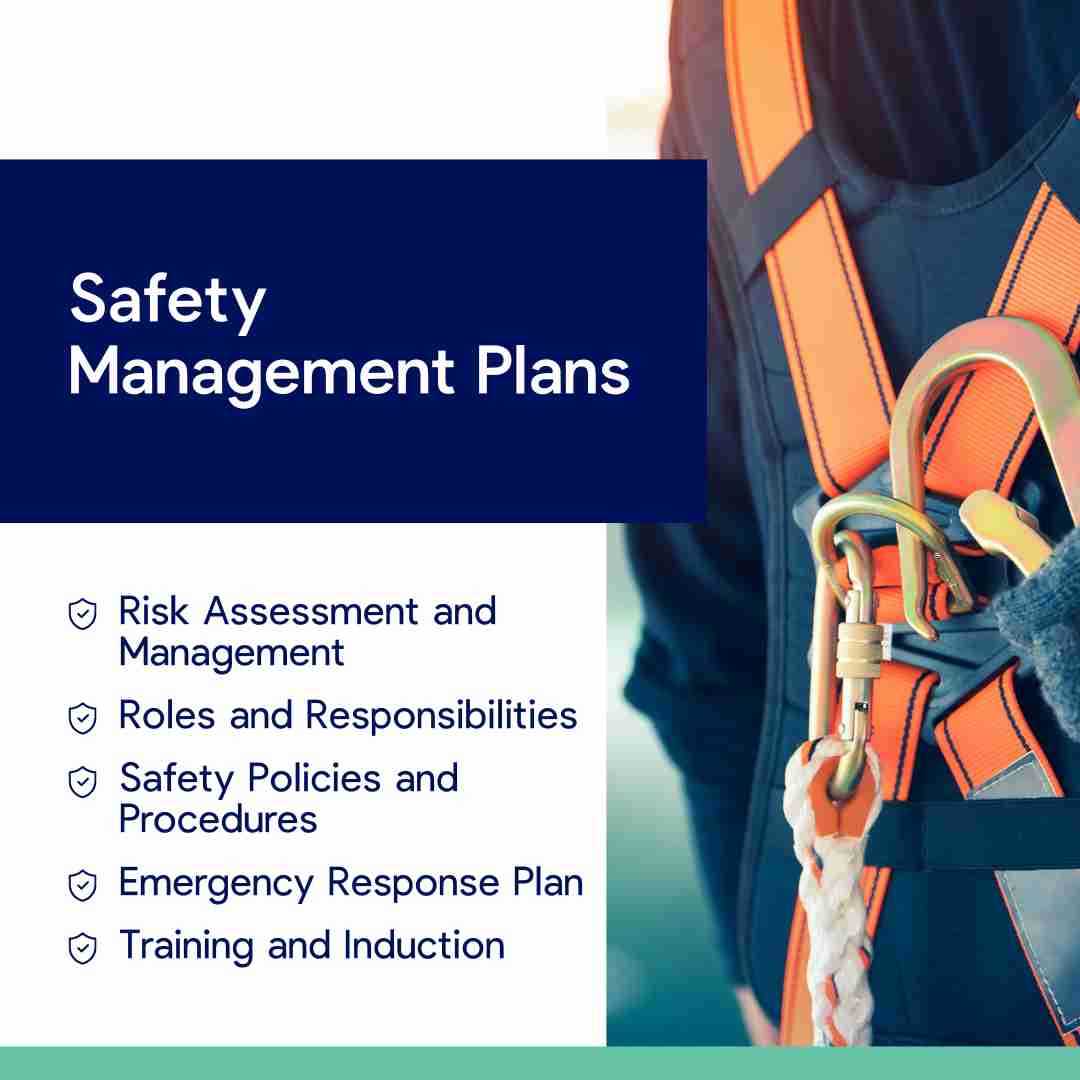 Safety Management Plans

Risk Assessment and Management

Roles and Responsibilities

Safety Policies and Procedures

Emergency Response Plan

Training and Induction